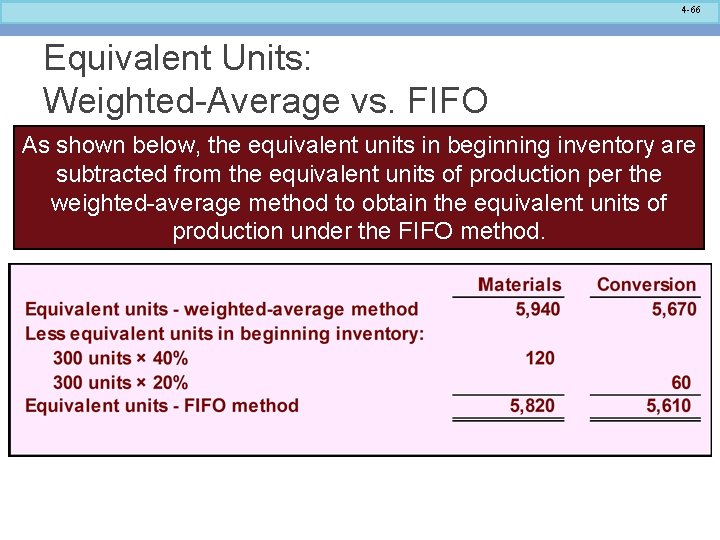 4-66

Equivalent Units:
Weighted-Average vs. FIFO

As shown below, the equivalent units in beginning inventory are subtracted from the equivalent units of production per the weighted-average method to obtain the equivalent units of production under the FIFO method.

| | Materials | Conversion |
|---|---|---|
| Equivalent units - weighted-average method | 5,940 | 5,670 |
| Less equivalent units in beginning inventory: | | |
| 300 units × 40% | 120 | |
| 300 units × 20% | | 60 |
| Equivalent units - FIFO method | 5,820 | 5,610 |